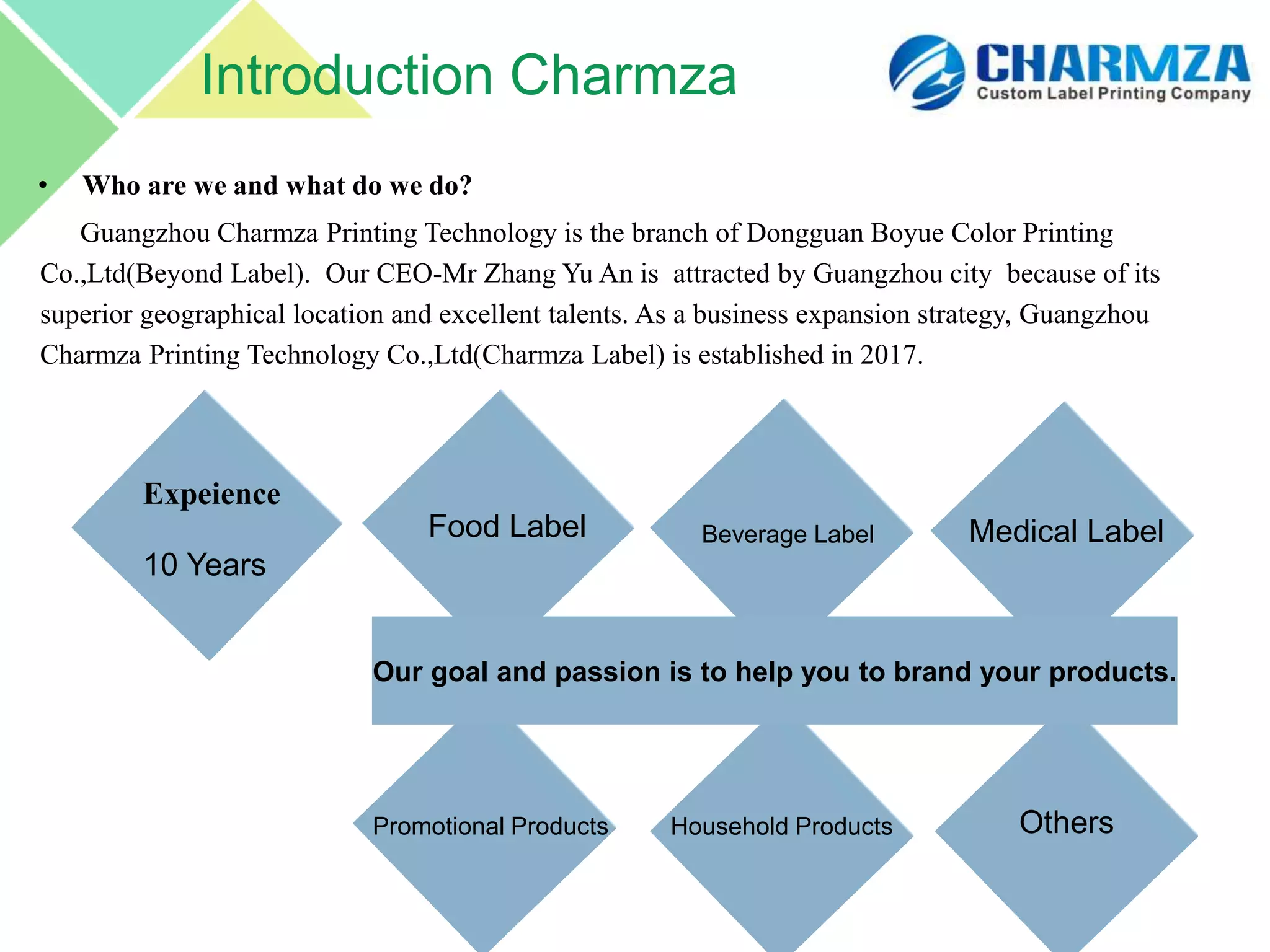 Introduction Charmza

CHARMZA
Custom Label Printing Company

• Who are we and what do we do?

Guangzhou Charmza Printing Technology is the branch of Dongguan Boyue Color Printing Co.,Ltd(Beyond Label). Our CEO-Mr Zhang Yu An is attracted by Guangzhou city because of its superior geographical location and excellent talents. As a business expansion strategy, Guangzhou Charmza Printing Technology Co.,Ltd(Charmza Label) is established in 2017.

Expeience

10 Years

Food Label

Beverage Label

Medical Label

Our goal and passion is to help you to brand your products.

Promotional Products

Household Products

Others